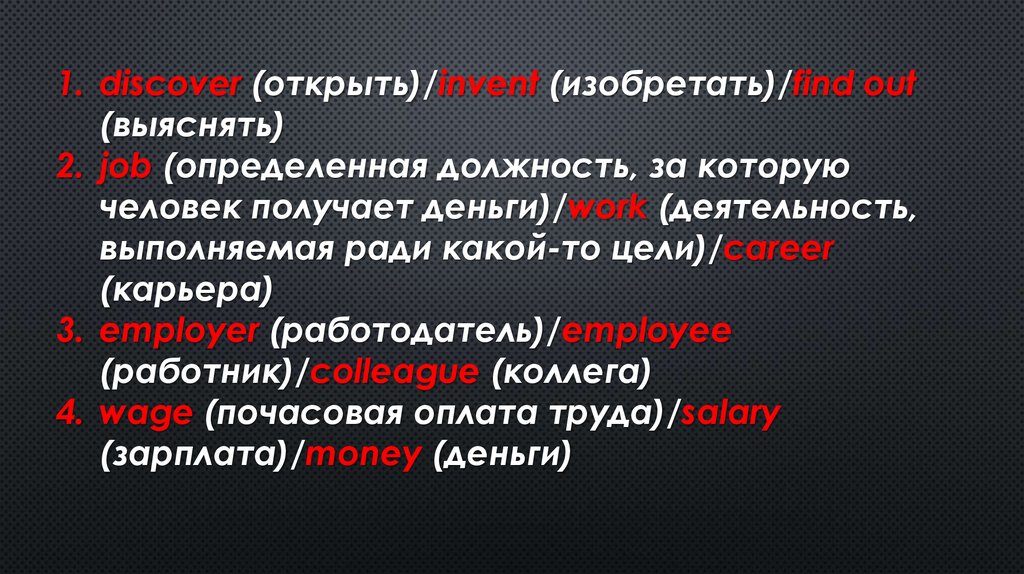 1. discover (открыть)/invent (изобретать)/find out (выяснять)
2. job (определенная должность, за которую человек получает деньги)/work (деятельность, выполняемая ради какой-то цели)/career (карьера)
3. employer (работодатель)/employee (работник)/colleague (коллега)
4. wage (почасовая оплата труда)/salary (зарплата)/money (деньги)